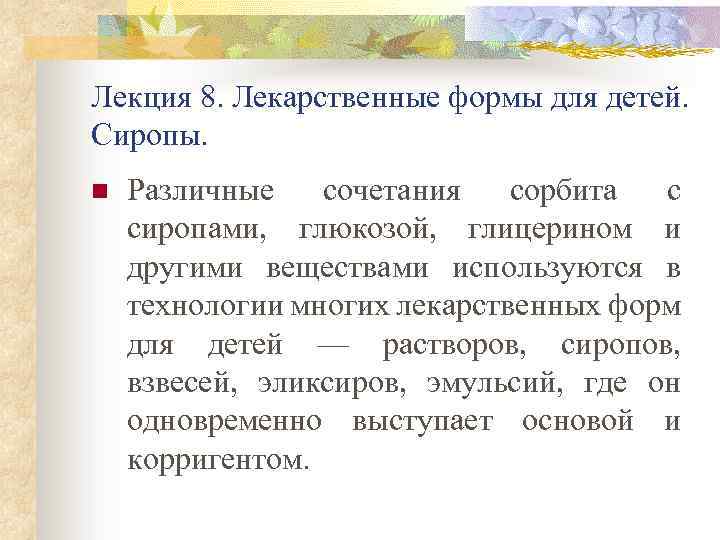 Лекция 8. Лекарственные формы для детей. Сиропы.

Различные сочетания сорбита с сиропами, глюкозой, глицерином и другими веществами используются в технологии многих лекарственных форм для детей — растворов, сиропов, взвесей, эликсиров, эмульсий, где он одновременно выступает основой и корригентом.